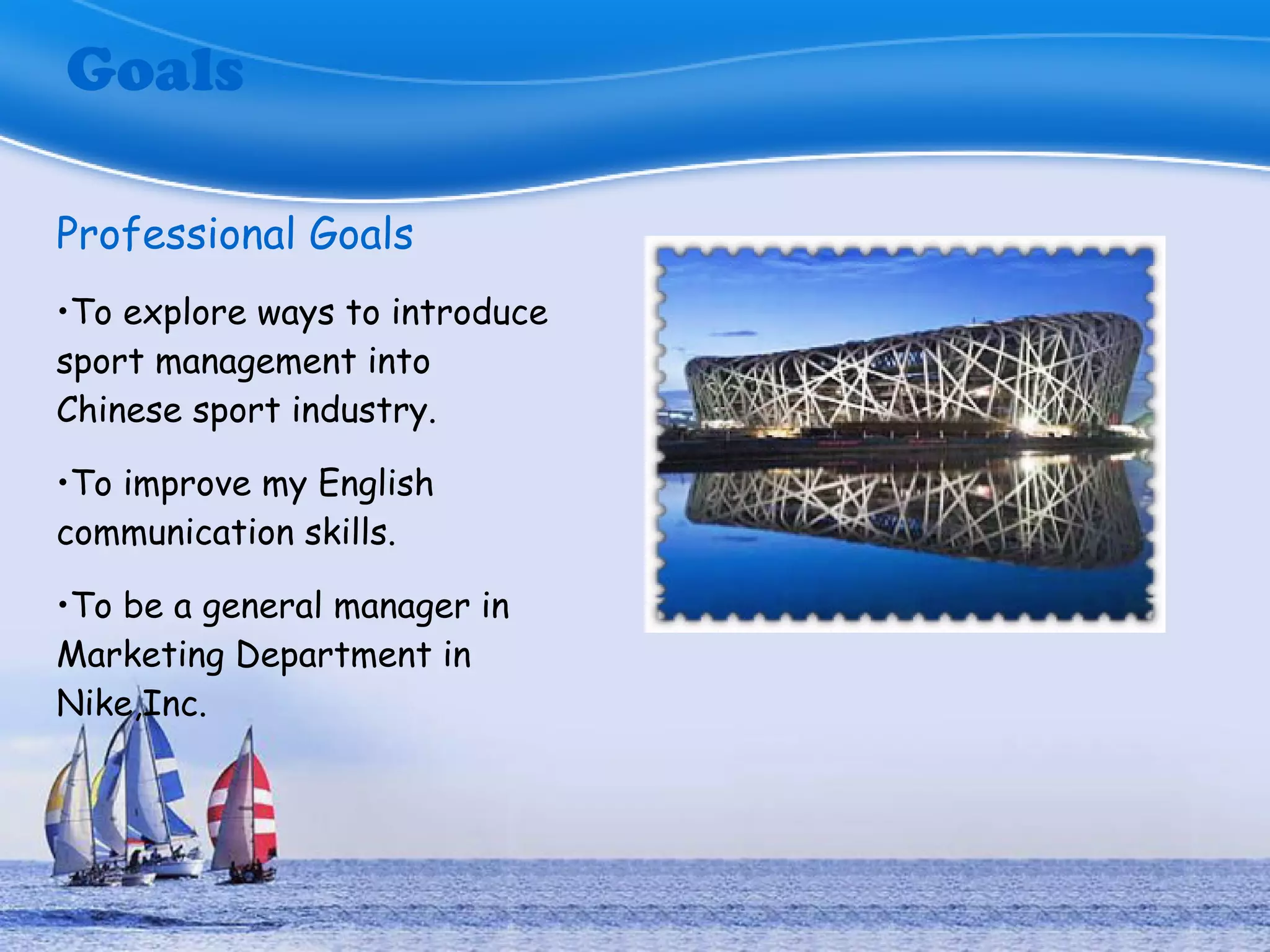 Goals

Professional Goals

•To explore ways to introduce sport management into Chinese sport industry.

•To improve my English communication skills.

•To be a general manager in Marketing Department in Nike,Inc.